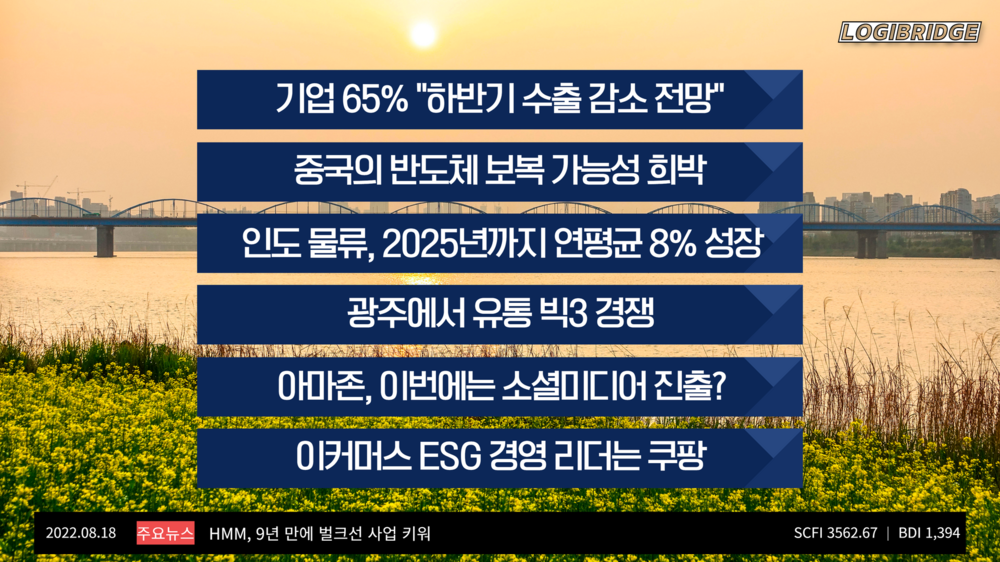 LOGIBRIDGE

기업 65% "하반기 수출 감소 전망"

중국의 반도체 보복 가능성 희박

인도 물류, 2025년까지 연평균 8% 성장

광주에서 유통 빅3 경쟁

아마존, 이번에는 소셜미디어 진출?

이커머스 ESG 경영 리더는 쿠팡

2022.08.18 주요뉴스 HMM, 9년 만에 벌크선 사업 키워 SCFI 3562.67 | BDI 1,394